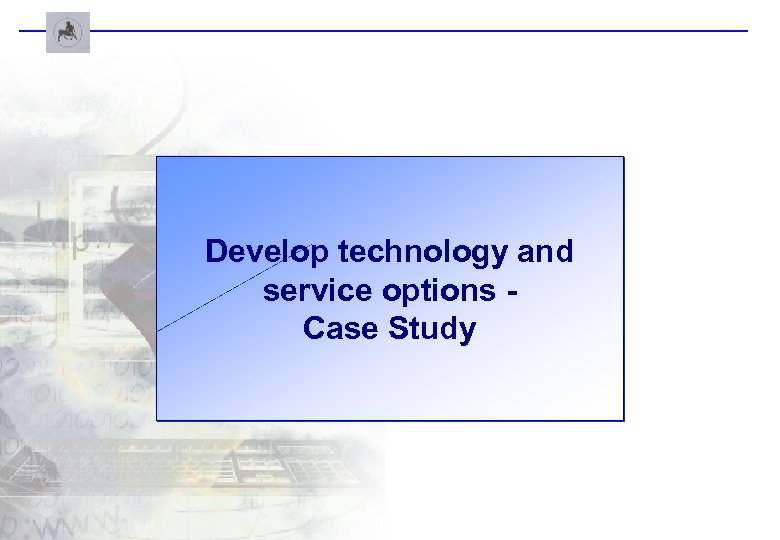 Develop technology and service options - Case Study